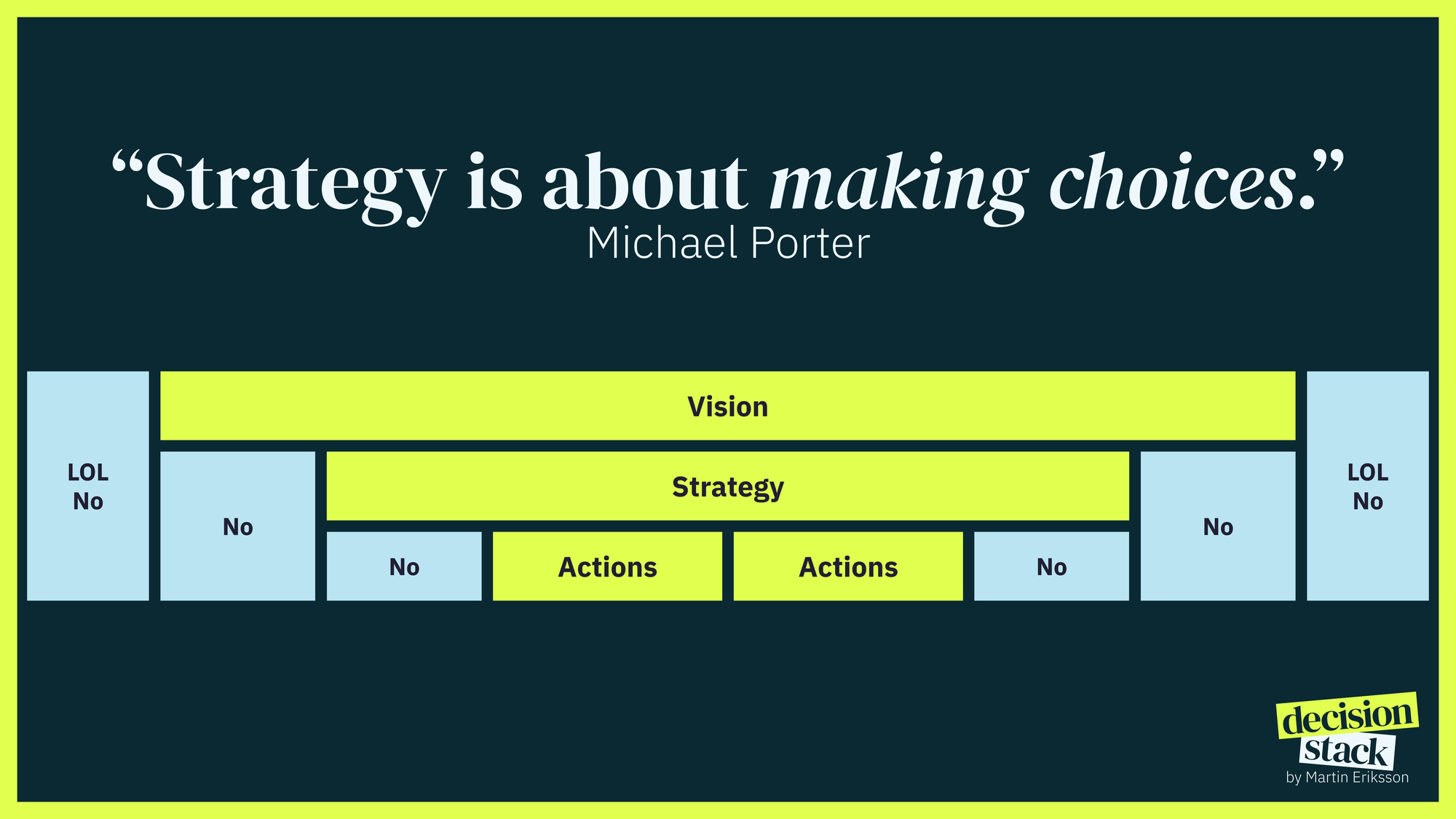 “Strategy is about making choices.”
Michael Porter

LOL No

Vision

No

Strategy

No

Actions

Actions

No

No

LOL No

decision stack
by Martin Eriksson